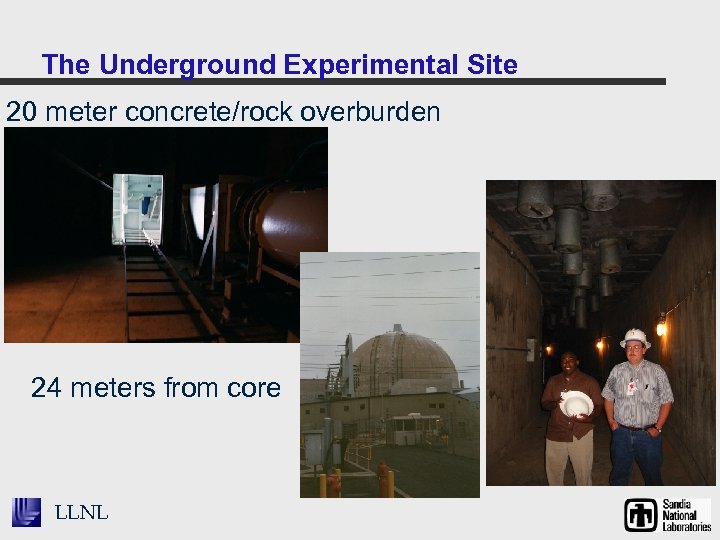 The Underground Experimental Site

20 meter concrete/rock overburden

24 meters from core

LLNL

Sandia National Laboratories